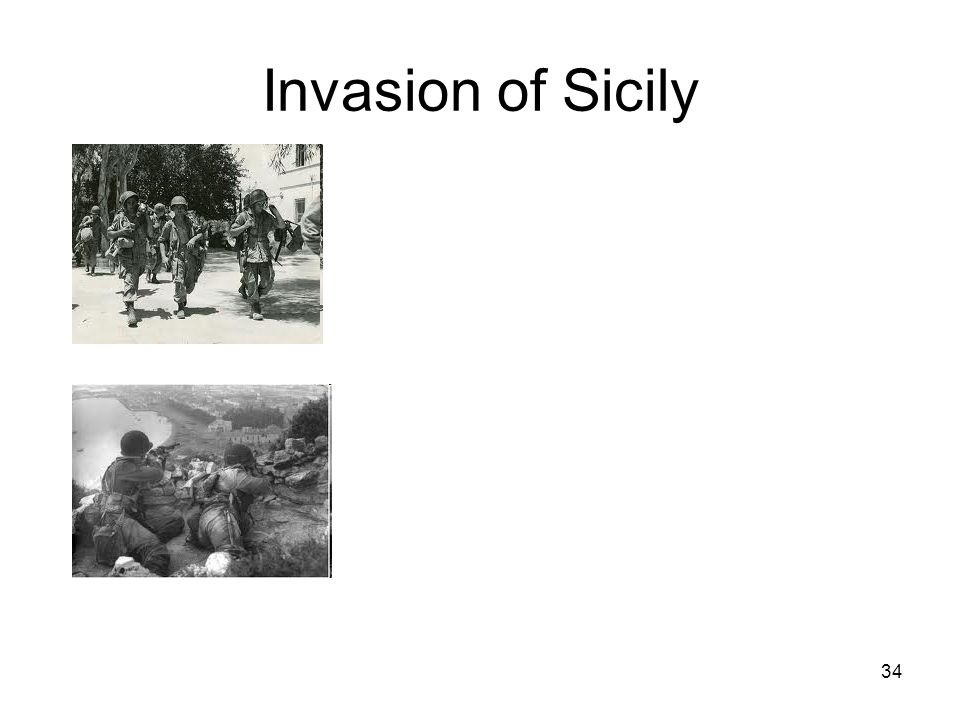 Invasion of Sicily

34